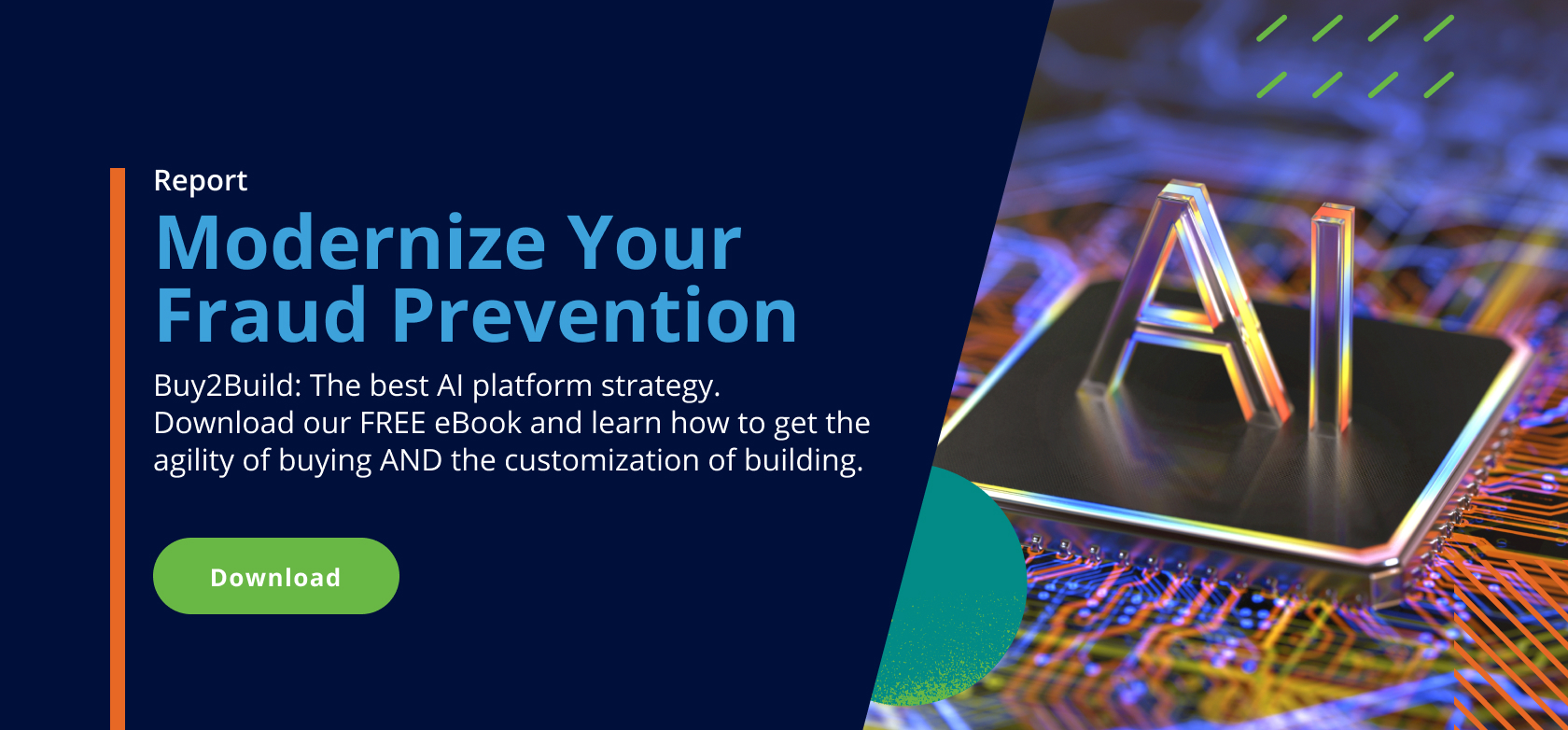 Report

Modernize Your Fraud Prevention

Buy2Build: The best AI platform strategy. Download our FREE eBook and learn how to get the agility of buying AND the customization of building.

Download

AI